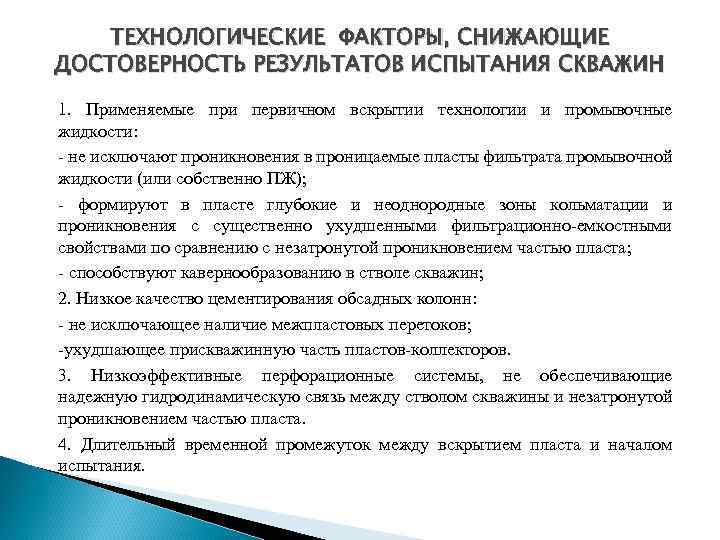 ТЕХНОЛОГИЧЕСКИЕ ФАКТОРЫ, СНИЖАЮЩИЕ ДОСТОВЕРНОСТЬ РЕЗУЛЬТАТОВ ИСПЫТАНИЯ СКВАЖИН

1. Применяемые при первичном вскрытии технологии и промывочные жидкости:

- не исключают проникновения в проницаемые пласты фильтрата промывочной жидкости (или собственно ПЖ);

- формируют в пласте глубокие и неоднородные зоны кольматации и проникновения с существенно ухудшенными фильтрационно-емкостными свойствами по сравнению с незатронутой проникновением частью пласта;

- способствуют кавернообразованию в стволе скважин;

2. Низкое качество цементирования обсадных колонн:

- не исключающее наличие межпластовых перетоков;

-ухудшающее прискважинную часть пластов-коллекторов.

3. Низкоэффективные перфорационные системы, не обеспечивающие надежную гидродинамическую связь между стволом скважины и незатронутой проникновением частью пласта.

4. Длительный временной промежуток между вскрытием пласта и началом испытания.